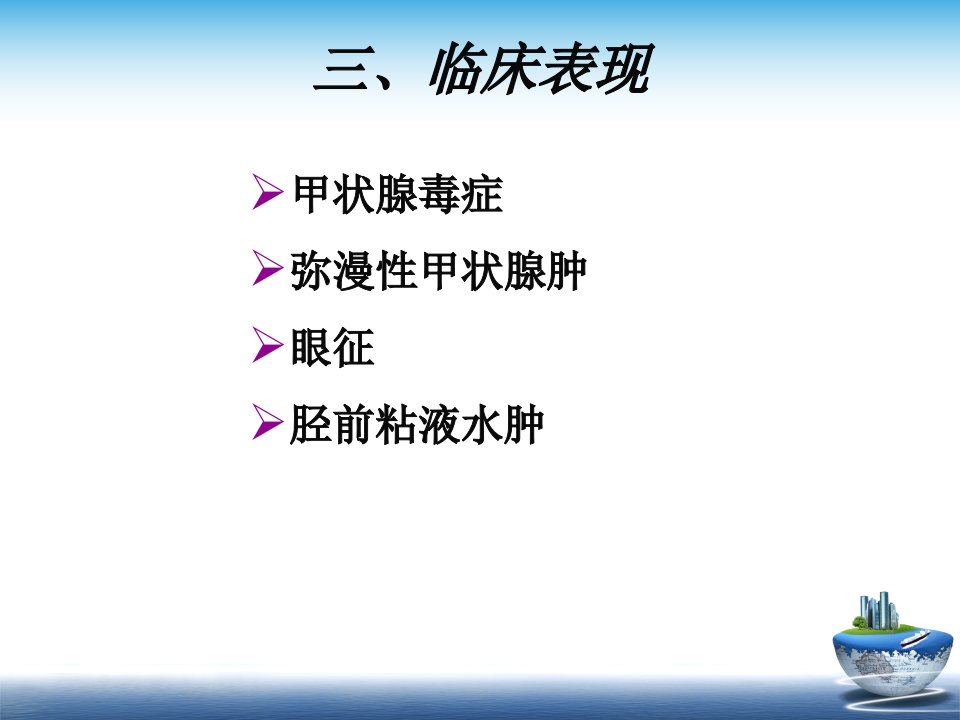 三、临床表现

➢甲状腺毒症

➢弥漫性甲状腺肿

➢眼征

➢胫前粘液水肿